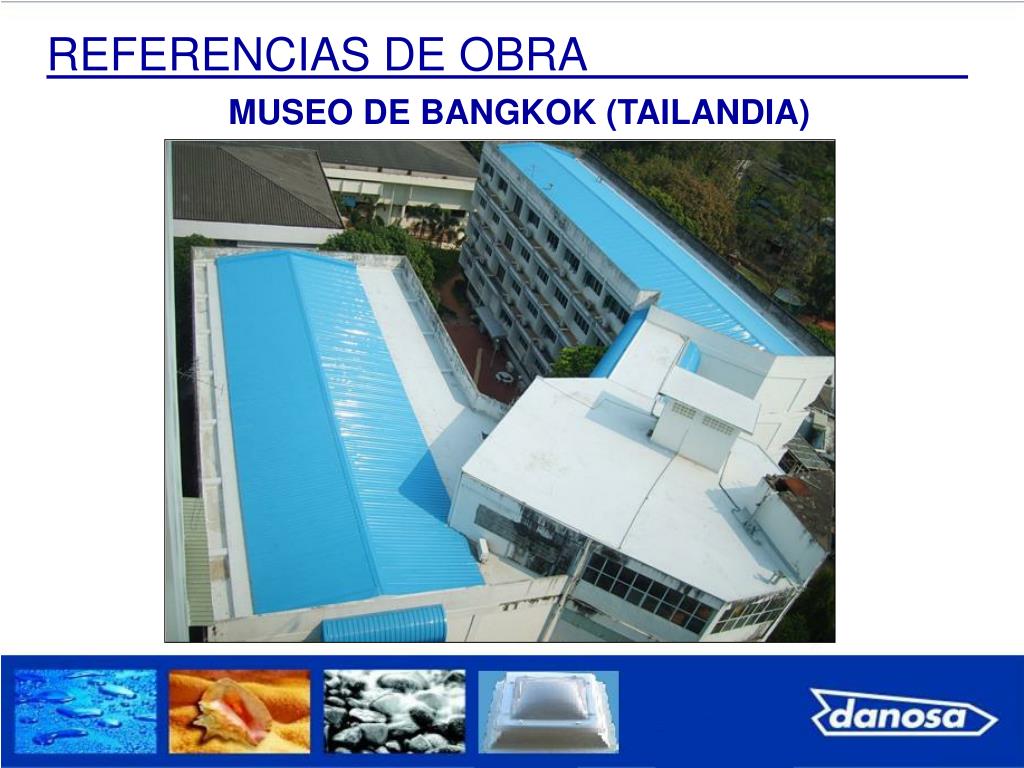 REFERENCIAS DE OBRA

MUSEO DE BANGKOK (TAILANDIA)

danosa